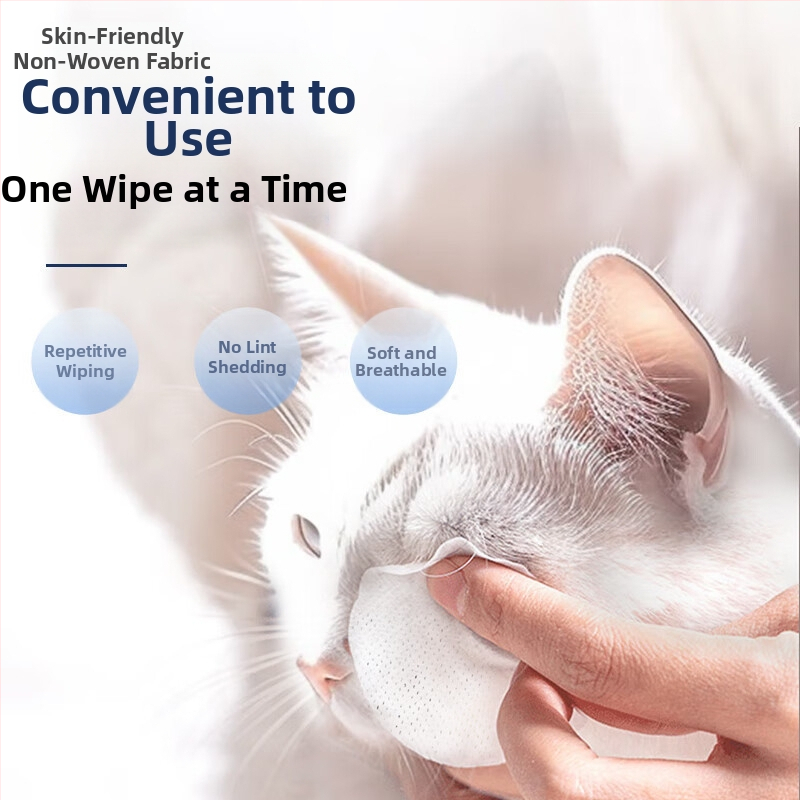 Skin-Friendly
Non-Woven Fabric

Convenient to Use

One Wipe at a Time

Repetitive Wiping

No Lint Shedding

Soft and Breathable